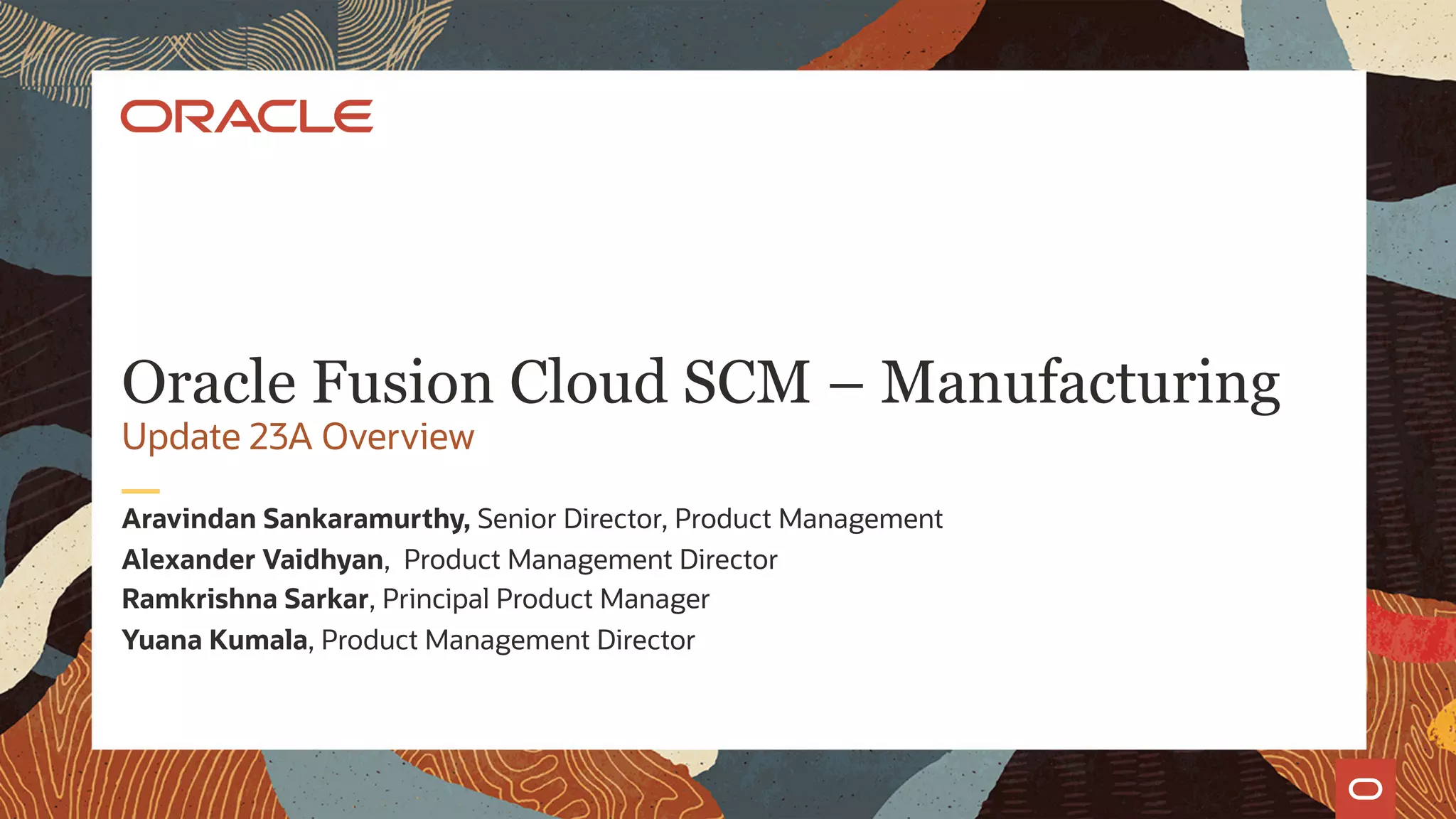 ORACLE

Oracle Fusion Cloud SCM – Manufacturing
Update 23A Overview

Aravindan Sankaramurthy, Senior Director, Product Management
Alexander Vaidhyan, Product Management Director
Ramkrishna Sarkar, Principal Product Manager
Yuana Kumala, Product Management Director